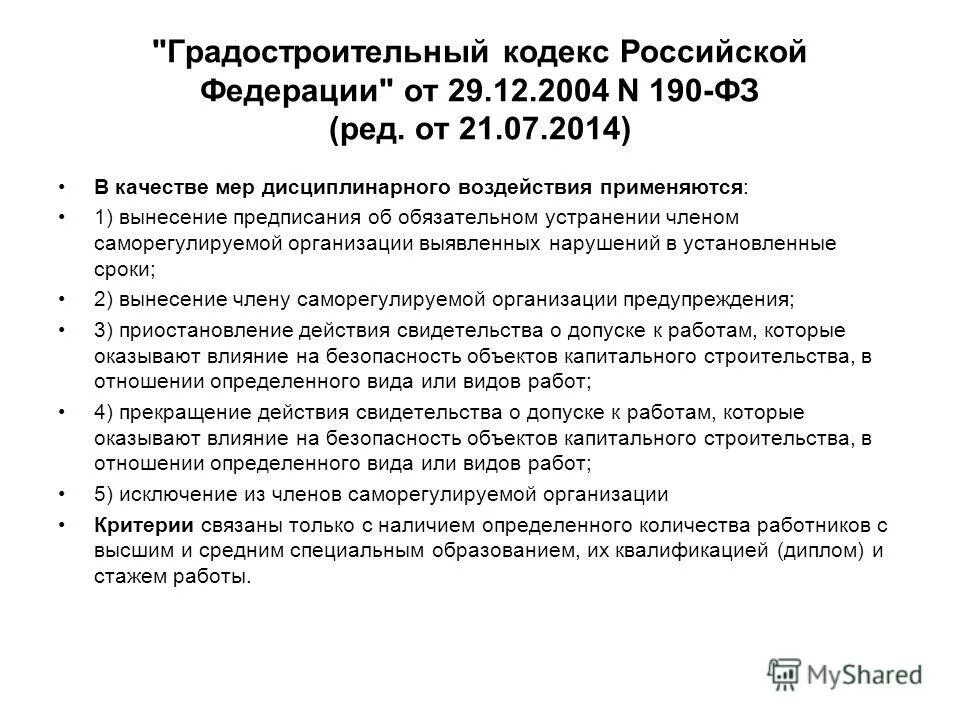 "Градостроительный кодекс Российской Федерации" от 29.12.2004 N 190-ФЗ (ред. от 21.07.2014)

• В качестве мер дисциплинарного воздействия применяются:
• 1) вынесение предписания об обязательном устранении членом саморегулируемой организации выявленных нарушений в установленные сроки;
• 2) вынесение члену саморегулируемой организации предупреждения;
• 3) приостановление действия свидетельства о допуске к работам, которые оказывают влияние на безопасность объектов капитального строительства, в отношении определенного вида или видов работ;
• 4) прекращение действия свидетельства о допуске к работам, которые оказывают влияние на безопасность объектов капитального строительства, в отношении определенного вида или видов работ;
• 5) исключение из членов саморегулируемой организации
• Критерии связаны только с наличием определенного количества работников с высшим и средним специальным образованием, их квалификацией (диплом) и стажем работы.

MyShared